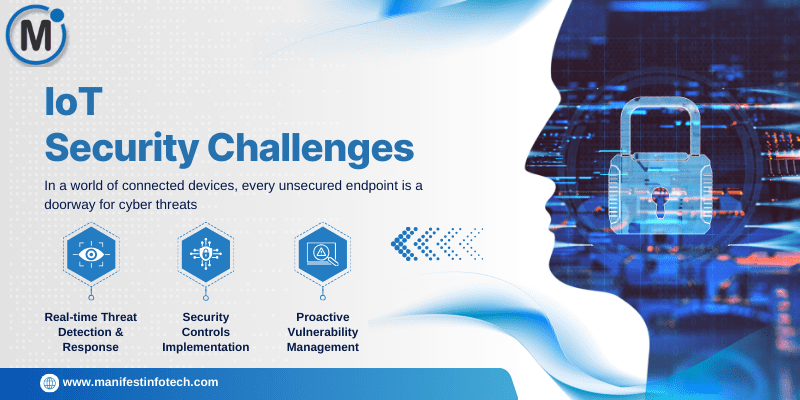 M

IoT
Security Challenges

In a world of connected devices, every unsecured endpoint is a doorway for cyber threats

Real-time Threat Detection & Response

Security Controls Implementation

Proactive Vulnerability Management

www.manifestinfotech.com